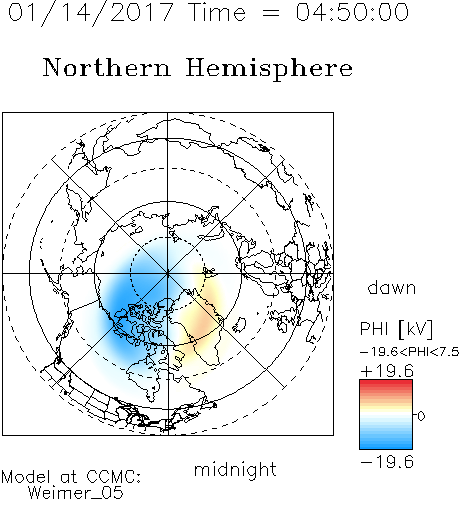 01/14/2017 Time = 04:50:00

Northern Hemisphere

dawn

PHI [kV]
−19.6<PHI<7.5
+19.6
0
−19.6

midnight

Model at CCMC:
Weimer_05